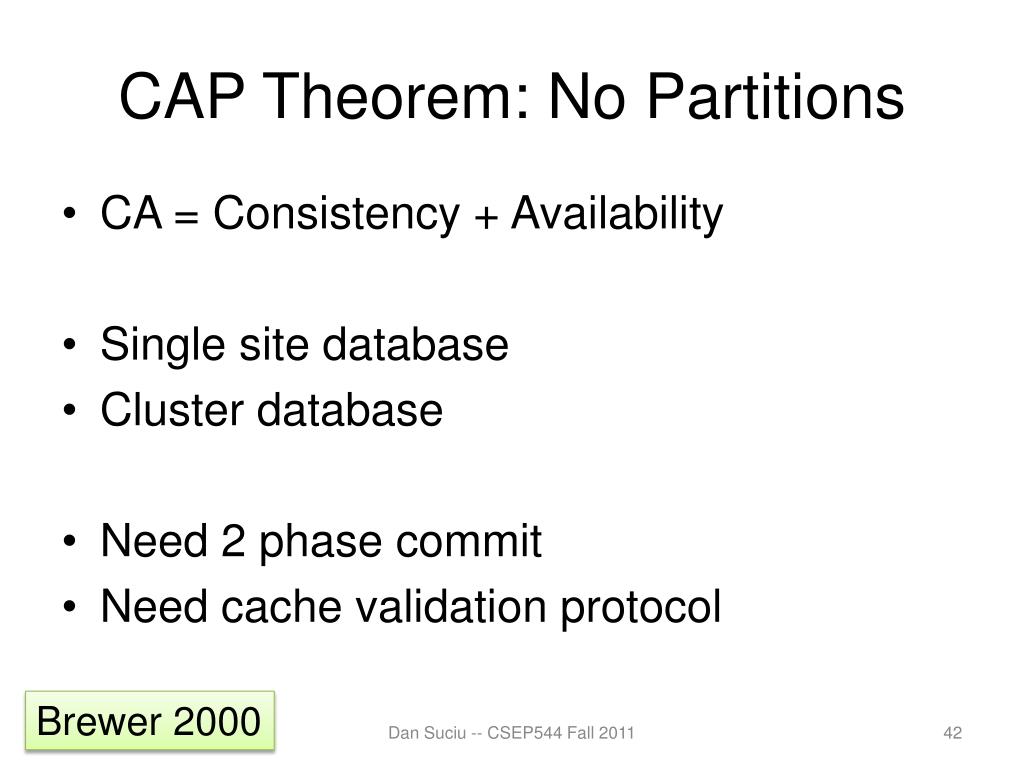 CAP Theorem: No Partitions

• CA = Consistency + Availability

• Single site database
• Cluster database

• Need 2 phase commit
• Need cache validation protocol

Brewer 2000

Dan Suciu -- CSEP544 Fall 2011

42